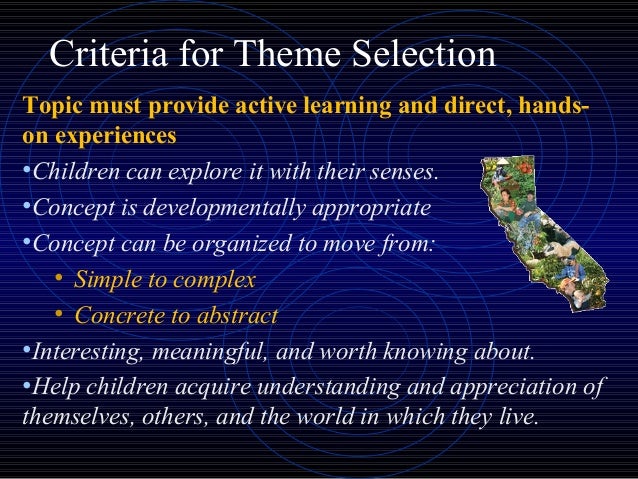 Criteria for Theme Selection

Topic must provide active learning and direct, hands-on experiences

•Children can explore it with their senses.

•Concept is developmentally appropriate

•Concept can be organized to move from:

• Simple to complex

• Concrete to abstract

•Interesting, meaningful, and worth knowing about.

•Help children acquire understanding and appreciation of themselves, others, and the world in which they live.